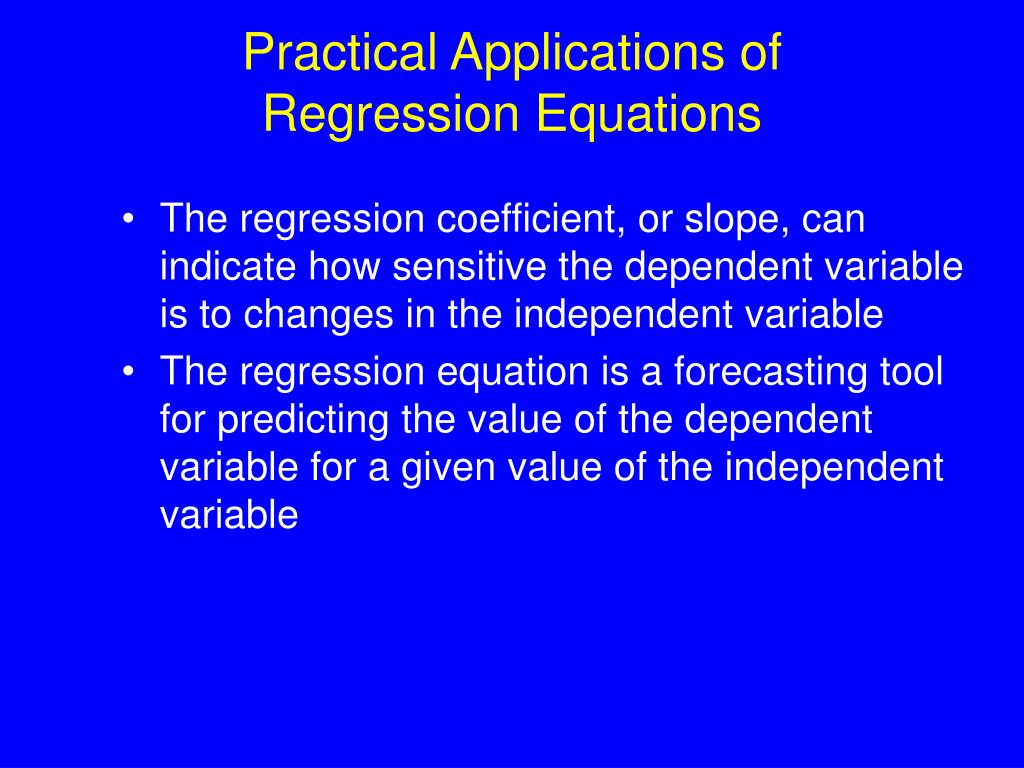 Practical Applications of Regression Equations

• The regression coefficient, or slope, can indicate how sensitive the dependent variable is to changes in the independent variable
• The regression equation is a forecasting tool for predicting the value of the dependent variable for a given value of the independent variable